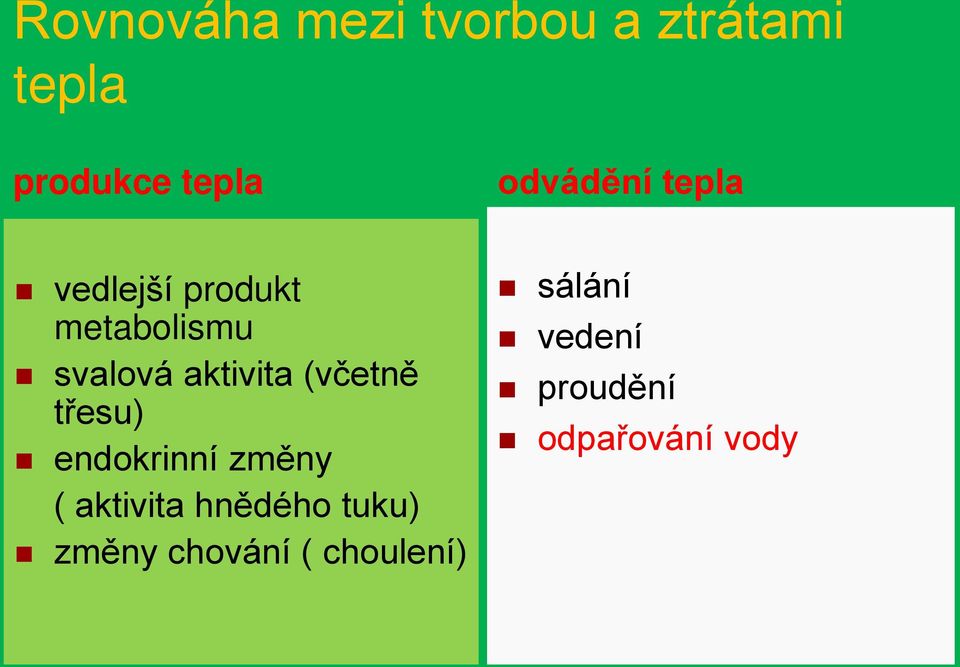 Rovnováha mezi tvorbou a ztrátami tepla

produkce tepla

- vedlejší produkt metabolismu
- svalová aktivita (včetně třesu)
- endokrinní změny ( aktivita hnědého tuku)
- změny chování ( choulení)

odvádění tepla

- sálání
- vedení
- proudění
- odpařování vody